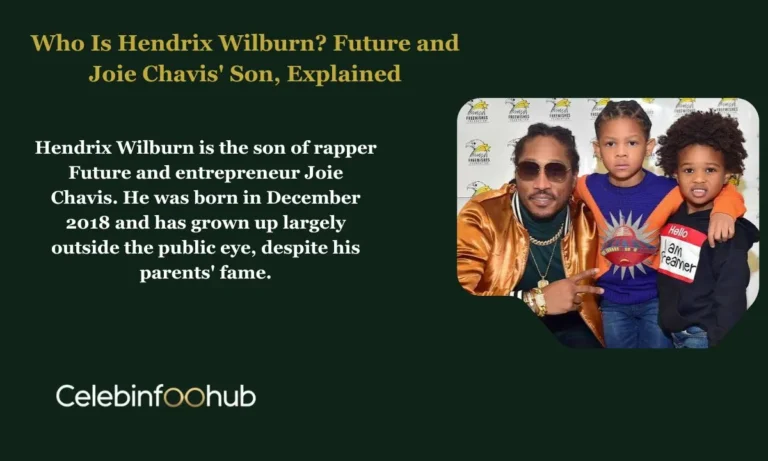 Who Is Hendrix Wilburn? Future and Joie Chavis' Son, Explained

Hendrix Wilburn is the son of rapper Future and entrepreneur Joie Chavis. He was born in December 2018 and has grown up largely outside the public eye, despite his parents' fame.

Hello
I am
reamer

Celebinfoohub